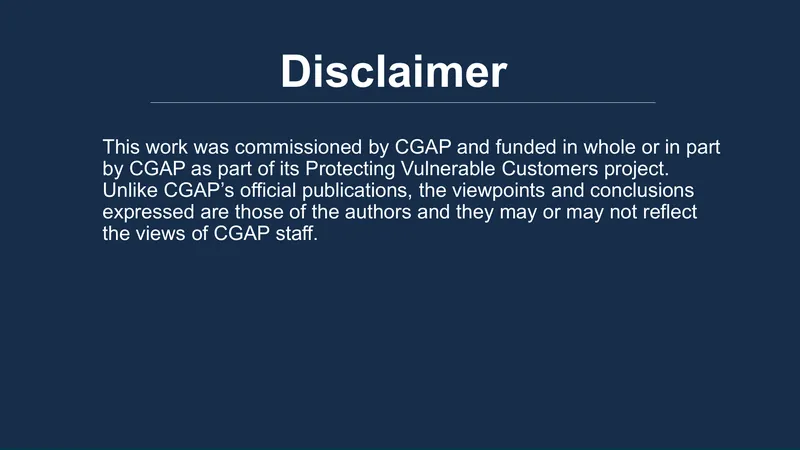 Disclaimer

This work was commissioned by CGAP and funded in whole or in part by CGAP as part of its Protecting Vulnerable Customers project. Unlike CGAP's official publications, the viewpoints and conclusions expressed are those of the authors and they may or may not reflect the views of CGAP staff.